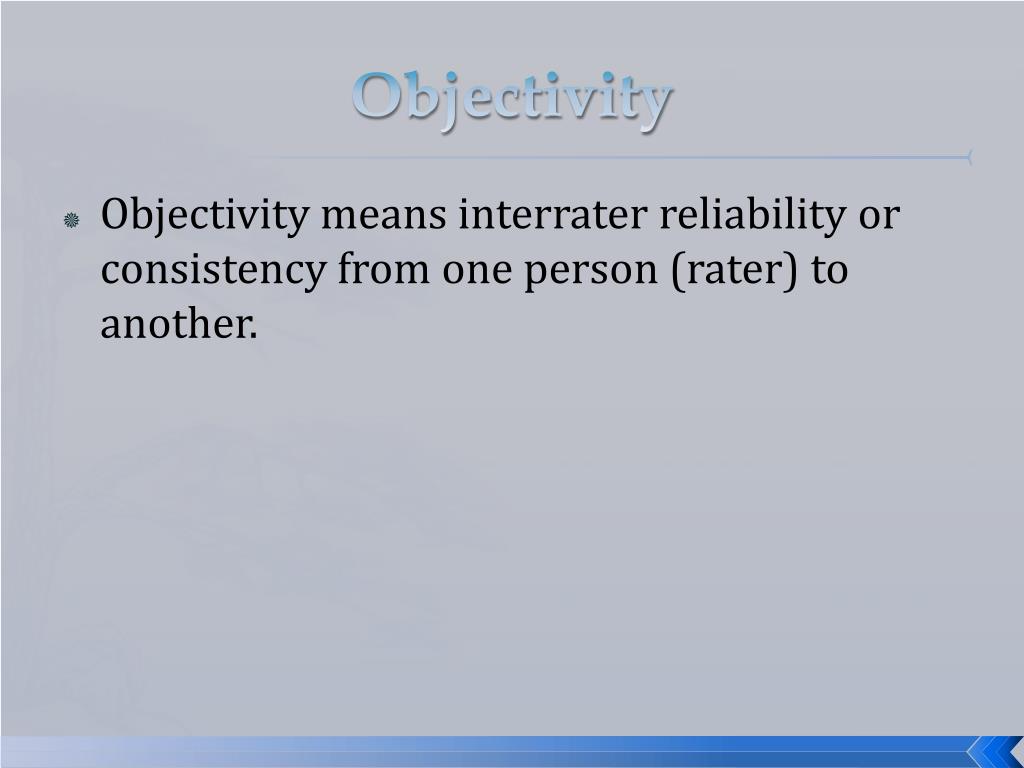 Objectivity

Objectivity means interrater reliability or consistency from one person (rater) to another.